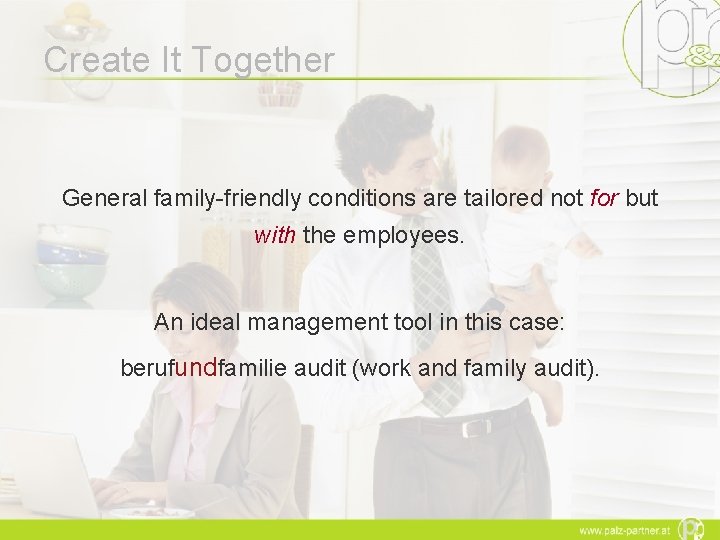 Create It Together

General family-friendly conditions are tailored not for but with the employees.

An ideal management tool in this case:

berufundfamilie audit (work and family audit).

www.palz-partner.at